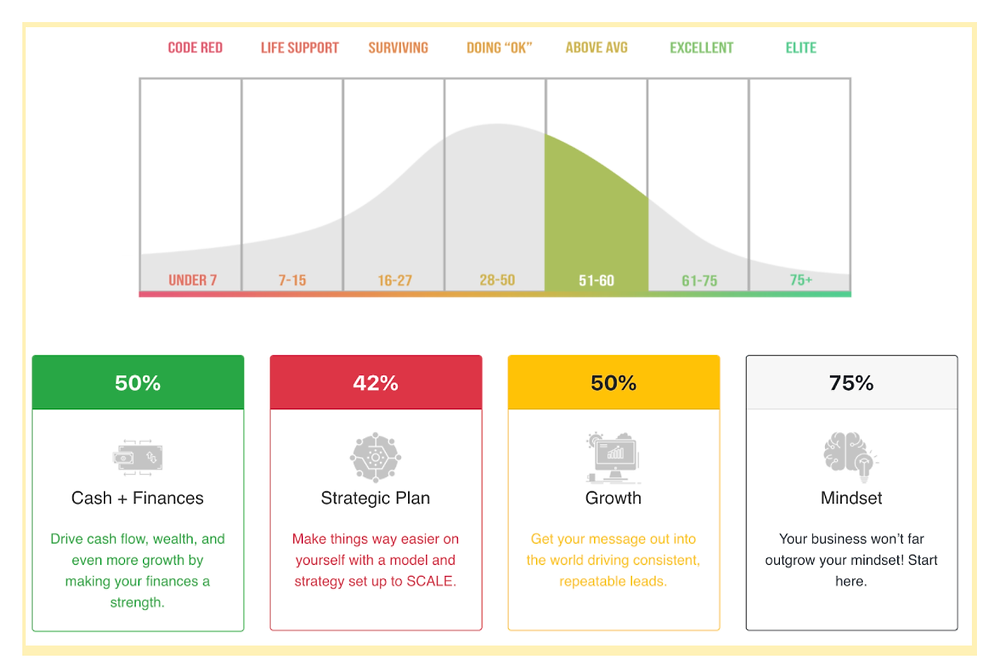 CODE RED LIFE SUPPORT SURVIVING DOING "OK" ABOVE AVG EXCELLENT ELITE

UNDER 7 7-15 16-27 28-50 51-60 61-75 75+

50%

Cash + Finances

Drive cash flow, wealth, and even more growth by making your finances a strength.

42%

Strategic Plan

Make things way easier on yourself with a model and strategy set up to SCALE.

50%

Growth

Get your message out into the world driving consistent, repeatable leads.

75%

Mindset

Your business won't far outgrow your mindset! Start here.